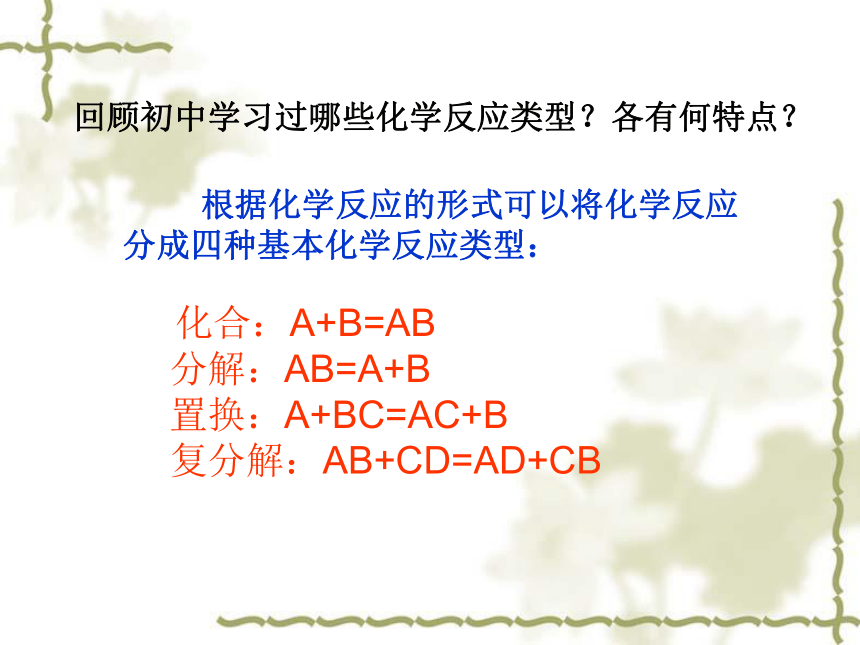 回顾初中学习过哪些化学反应类型？各有何特点？

根据化学反应的形式可以将化学反应分成四种基本化学反应类型：

化合：$A+B=AB$
分解：$AB=A+B$
置换：$A+BC=AC+B$
复分解：$AB+CD=AD+CB$